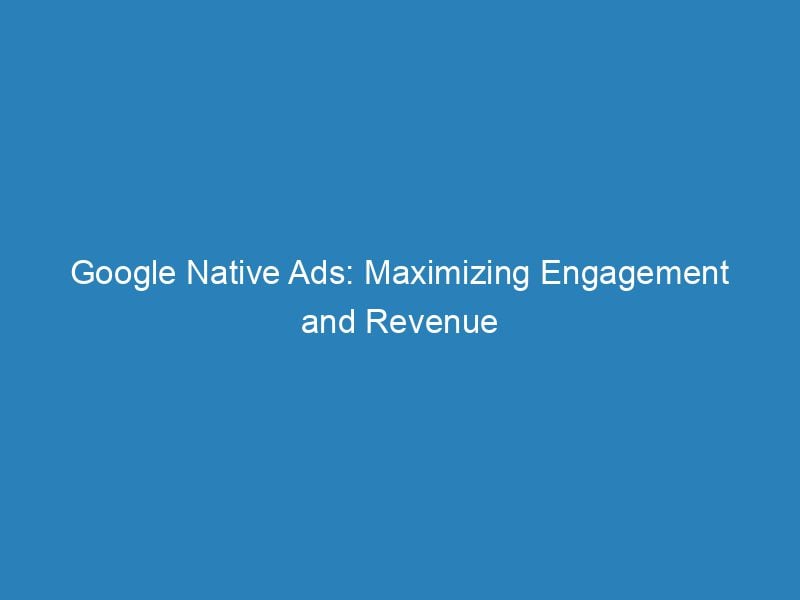 Google Native Ads: Maximizing Engagement and Revenue